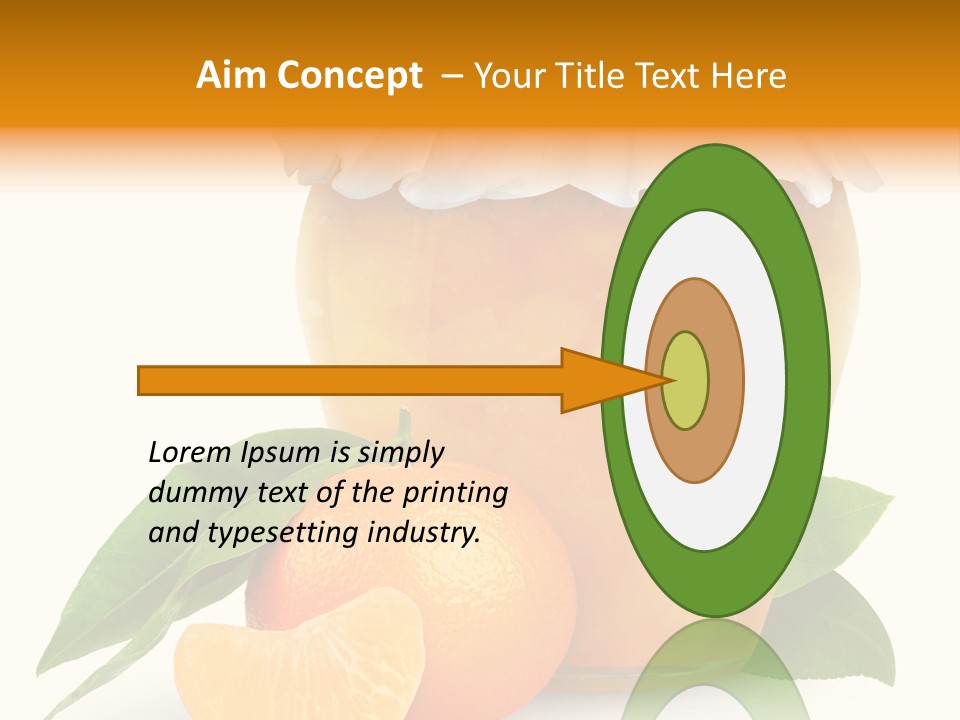 Aim Concept – Your Title Text Here

Lorem Ipsum is simply dummy text of the printing and typesetting industry.